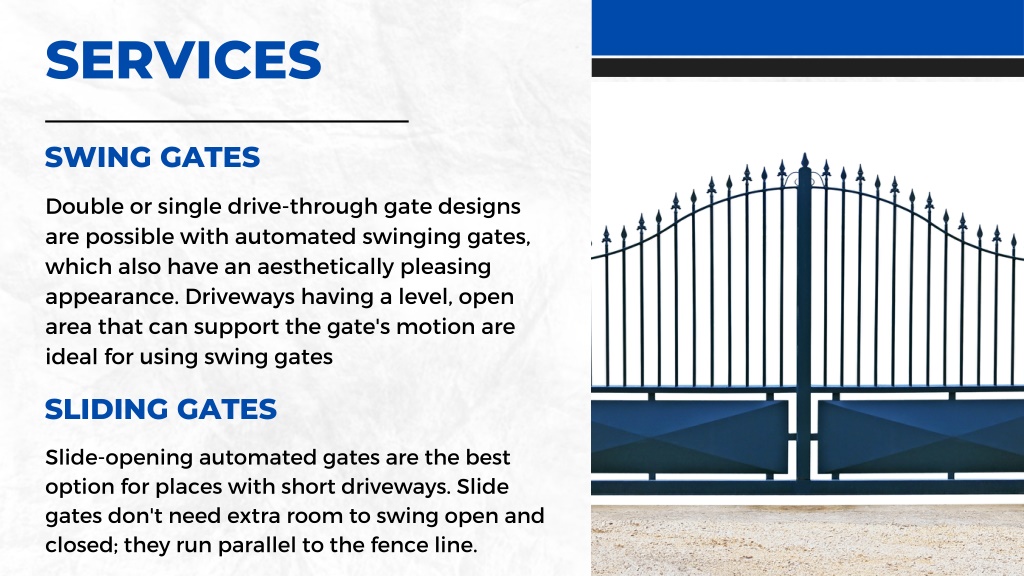 SERVICES

SWING GATES

Double or single drive-through gate designs are possible with automated swinging gates, which also have an aesthetically pleasing appearance. Driveways having a level, open area that can support the gate's motion are ideal for using swing gates

SLIDING GATES

Slide-opening automated gates are the best option for places with short driveways. Slide gates don't need extra room to swing open and closed; they run parallel to the fence line.